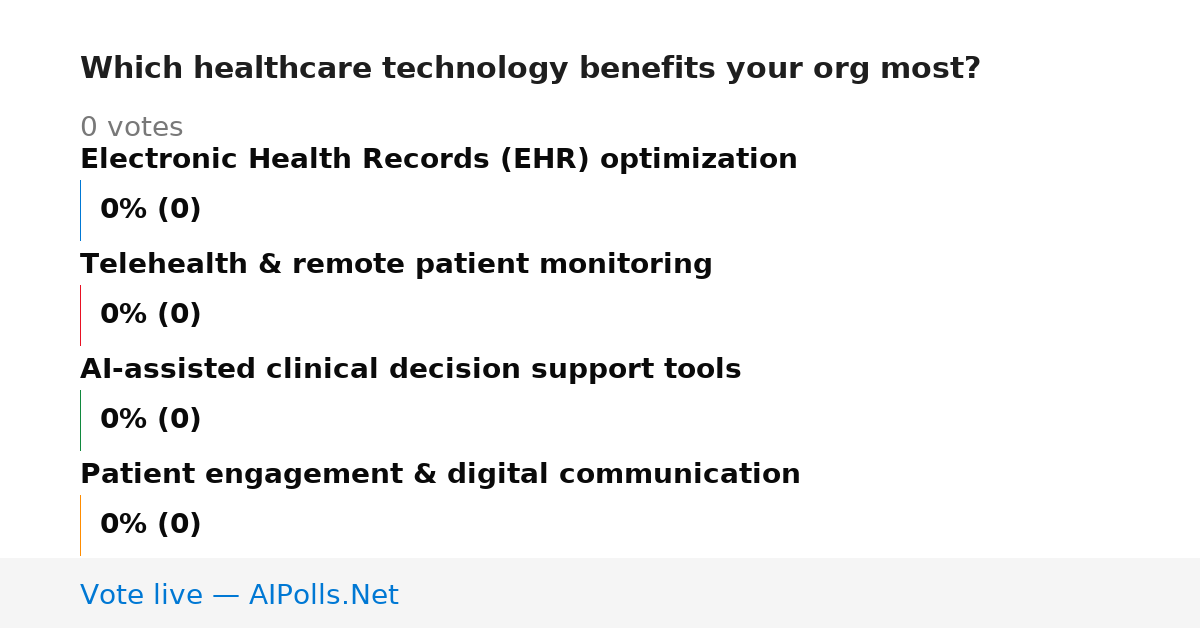 Which healthcare technology benefits your org most?

0 votes

Electronic Health Records (EHR) optimization

0% (0)

Telehealth & remote patient monitoring

0% (0)

AI-assisted clinical decision support tools

0% (0)

Patient engagement & digital communication

0% (0)

Vote live — AIPolls.Net